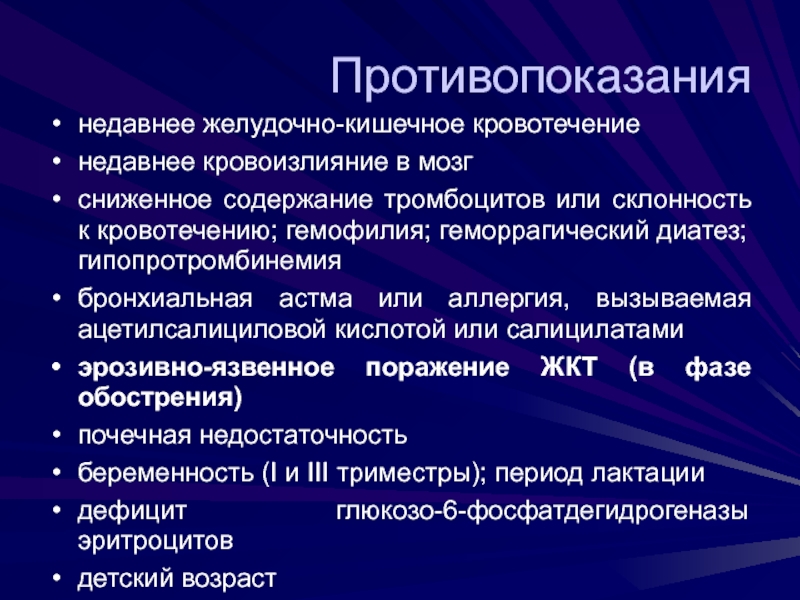 Противопоказания

• недавнее желудочно-кишечное кровотечение
• недавнее кровоизлияние в мозг
• сниженное содержание тромбоцитов или склонность к кровотечению; гемофилия; геморрагический диатез; гипопротромбинемия
• бронхиальная астма или аллергия, вызываемая ацетилсалициловой кислотой или салицилатами
• эрозивно-язвенное поражение ЖКТ (в фазе обострения)
• почечная недостаточность
• беременность (I и III триместры); период лактации
• дефицит глюкозо-6-фосфатдегидрогеназы эритроцитов
• детский возраст